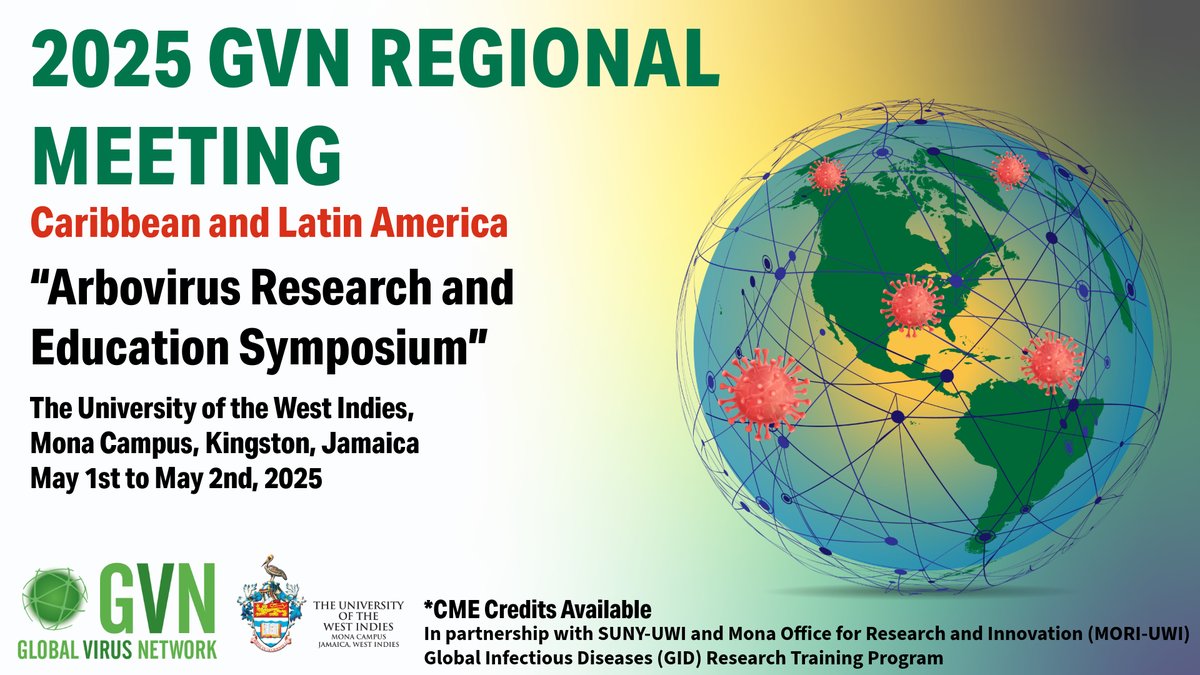 2025 GVN REGIONAL MEETING

Caribbean and Latin America

"Arbovirus Research and Education Symposium"

The University of the West Indies, Mona Campus, Kingston, Jamaica
May 1st to May 2nd, 2025

GVN
GLOBAL VIRUS NETWORK

THE UNIVERSITY OF THE WEST INDIES
MONA CAMPUS
JAMAICA, WEST INDIES

*CME Credits Available
In partnership with SUNY-UWI and Mona Office for Research and Innovation (MORI-UWI) Global Infectious Diseases (GID) Research Training Program